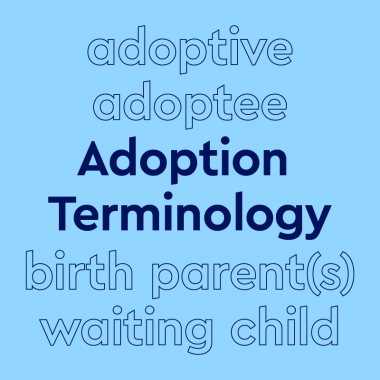 adoptive
adoptee
Adoption
Terminology
birth parent(s)
waiting child